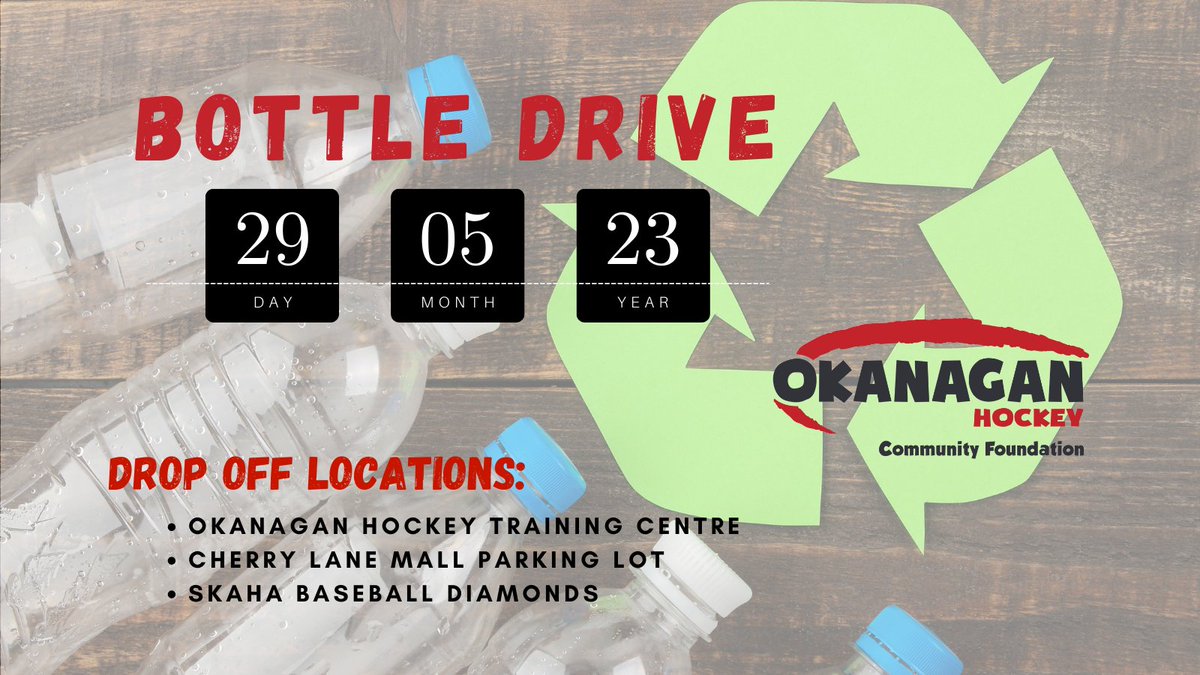 BOTTLE DRIVE

29
DAY

05
MONTH

23
YEAR

OKANAGAN
HOCKEY
Community Foundation

DROP OFF LOCATIONS:
• OKANAGAN HOCKEY TRAINING CENTRE
• CHERRY LANE MALL PARKING LOT
• SKAHA BASEBALL DIAMONDS